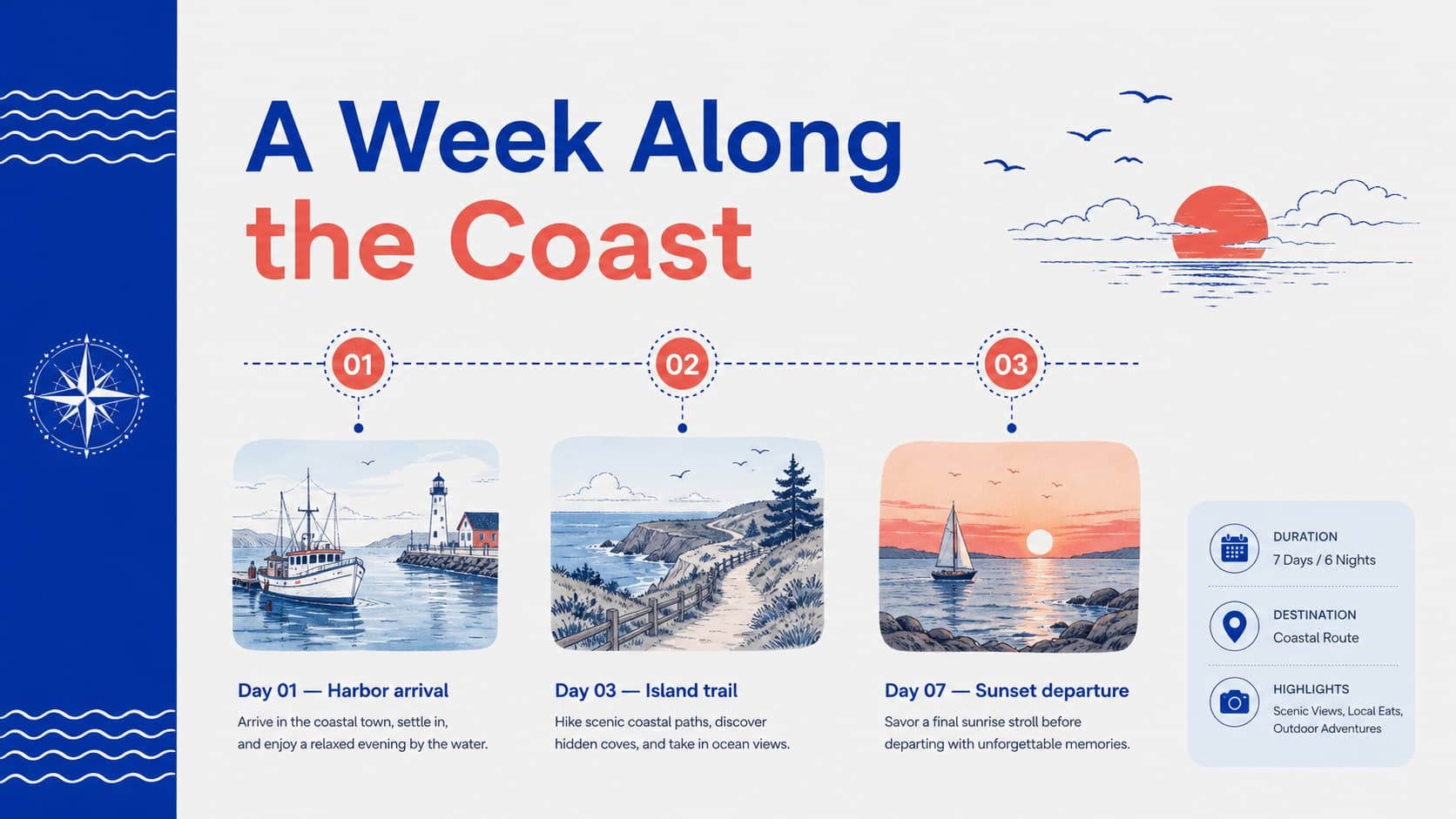 A Week Along the Coast

01

02

03

Day 01 — Harbor arrival

Arrive in the coastal town, settle in, and enjoy a relaxed evening by the water.

Day 03 — Island trail

Hike scenic coastal paths, discover hidden coves, and take in ocean views.

Day 07 — Sunset departure

Savor a final sunrise stroll before departing with unforgettable memories.

DURATION
7 Days / 6 Nights

DESTINATION
Coastal Route

HIGHLIGHTS
Scenic Views, Local Eats, Outdoor Adventures